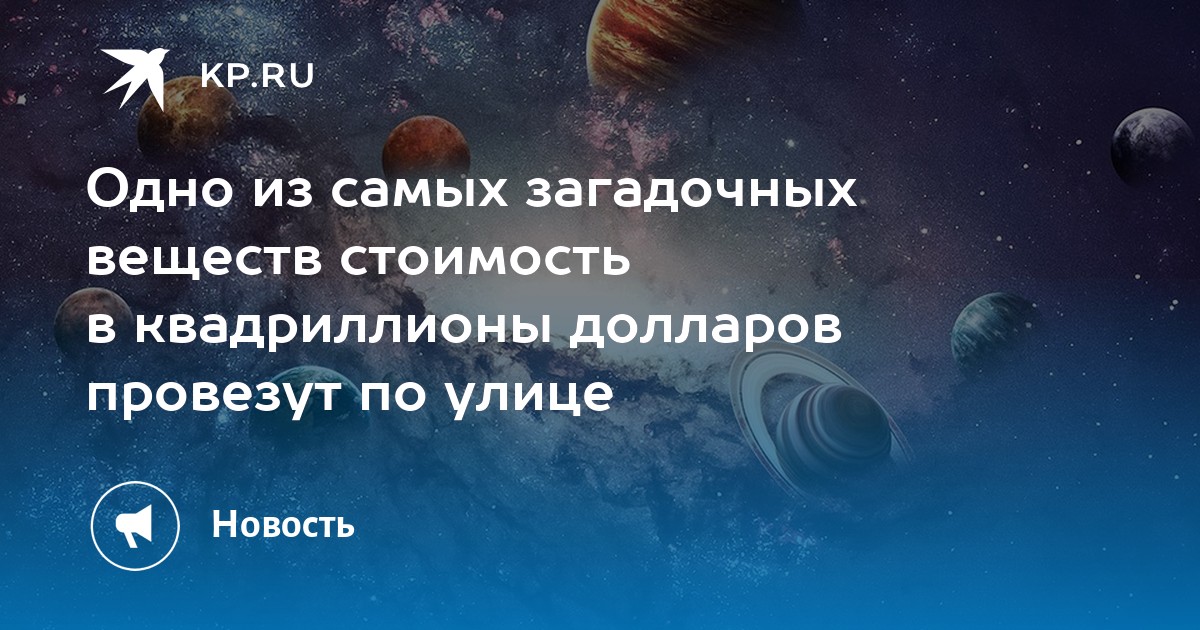 KP.RU

Одно из самых загадочных веществ стоимость в квадриллионы долларов провезут по улице

Новость